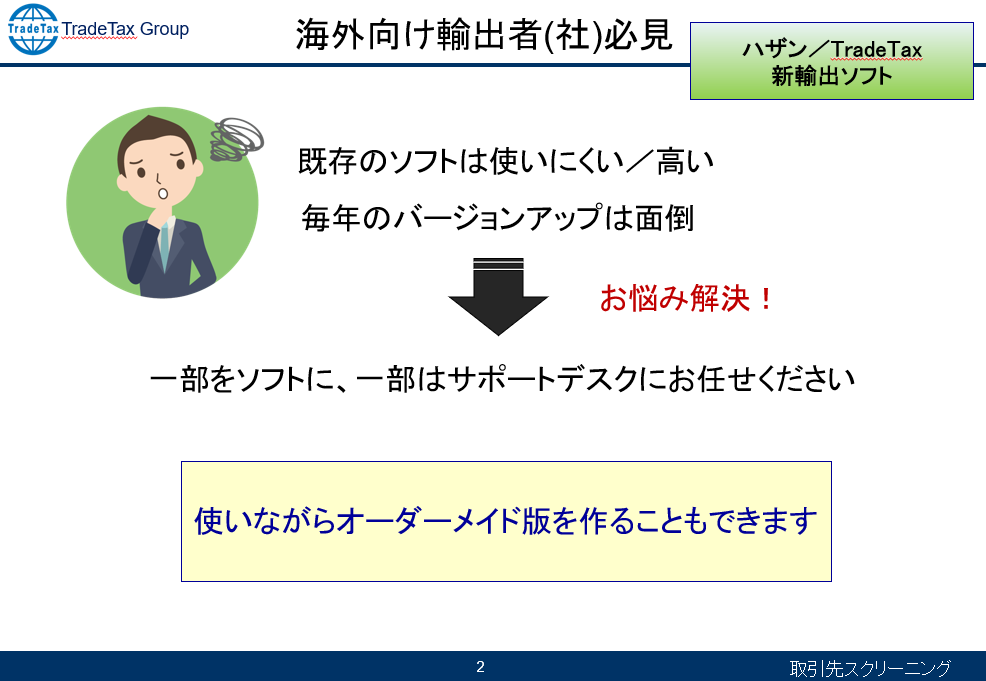 TradeTax TradeTax Group

海外向け輸出者(社)必見

ハザン／TradeTax
新輸出ソフト

既存のソフトは使いにくい／高い

毎年のバージョンアップは面倒

お悩み解決！

一部をソフトに、一部はサポートデスクにお任せください

使いながらオーダーメイド版を作ることもできます

2

取引先スクリーニング